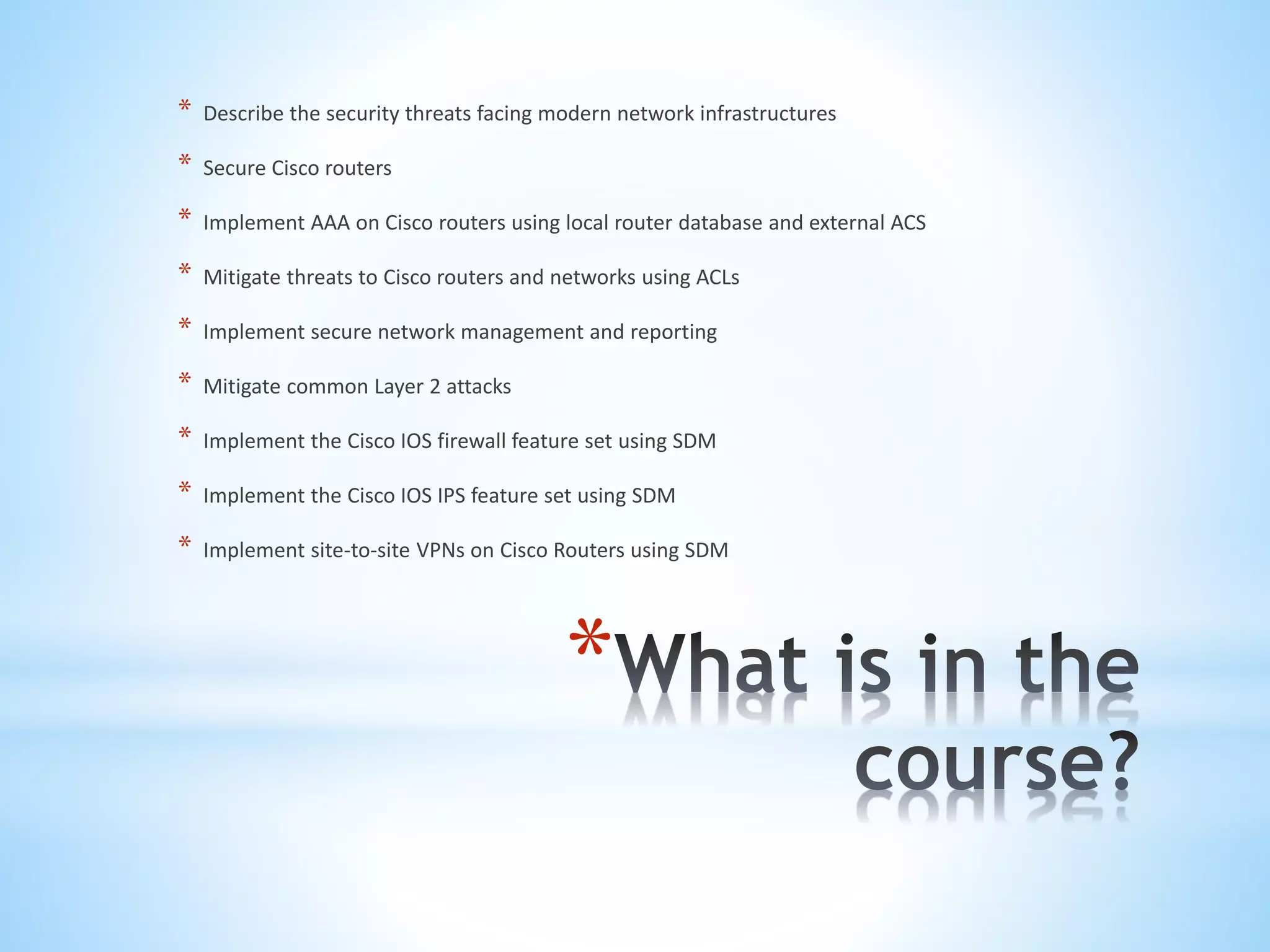 * Describe the security threats facing modern network infrastructures
* Secure Cisco routers
* Implement AAA on Cisco routers using local router database and external ACS
* Mitigate threats to Cisco routers and networks using ACLs
* Implement secure network management and reporting
* Mitigate common Layer 2 attacks
* Implement the Cisco IOS firewall feature set using SDM
* Implement the Cisco IOS IPS feature set using SDM
* Implement site-to-site VPNs on Cisco Routers using SDM

*What is in the course?